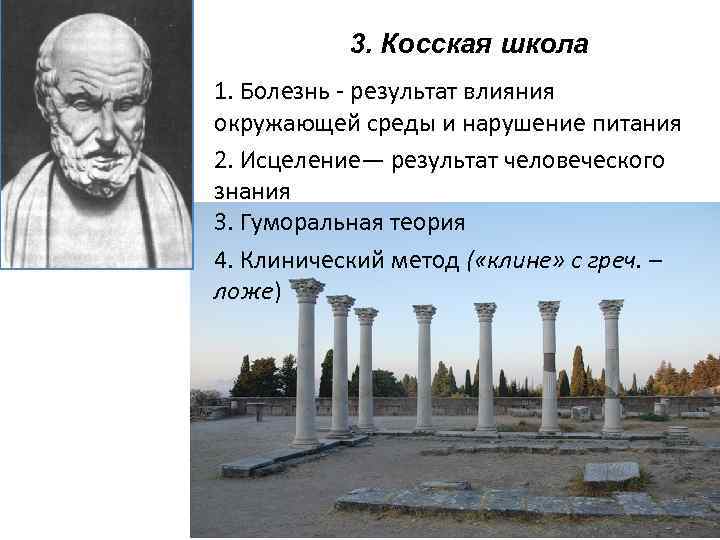 3. Косская школа

1. Болезнь - результат влияния окружающей среды и нарушение питания

2. Исцеление— результат человеческого знания

3. Гуморальная теория

4. Клинический метод («клине» с греч. – ложе)